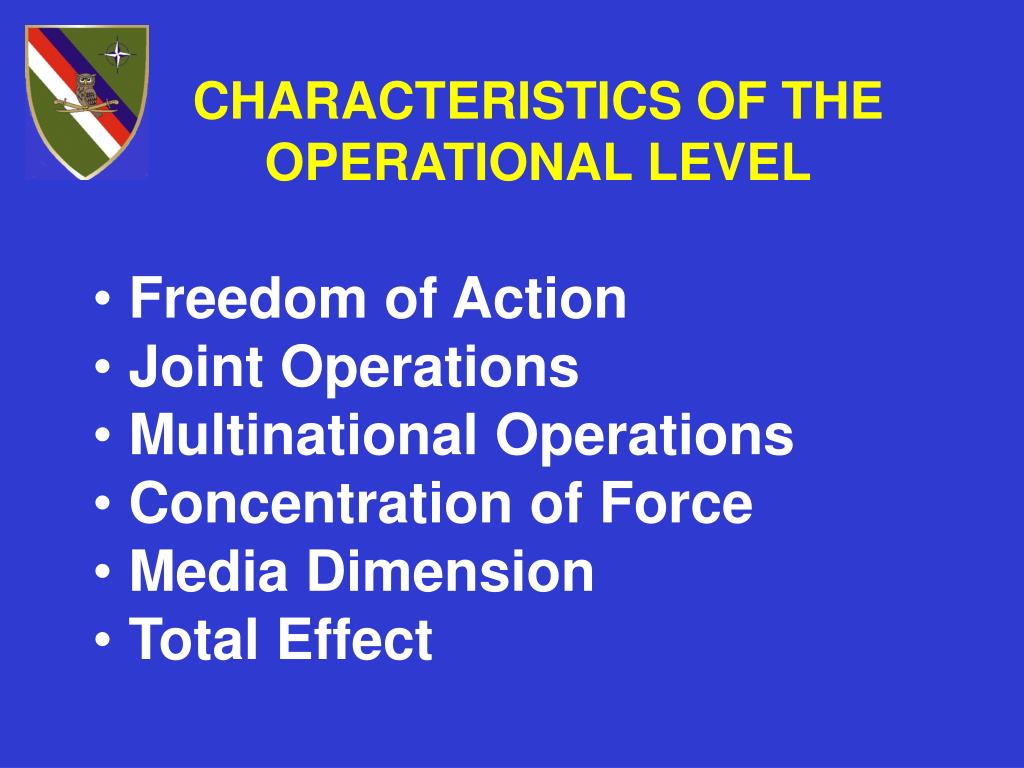 CHARACTERISTICS OF THE OPERATIONAL LEVEL

• Freedom of Action
• Joint Operations
• Multinational Operations
• Concentration of Force
• Media Dimension
• Total Effect